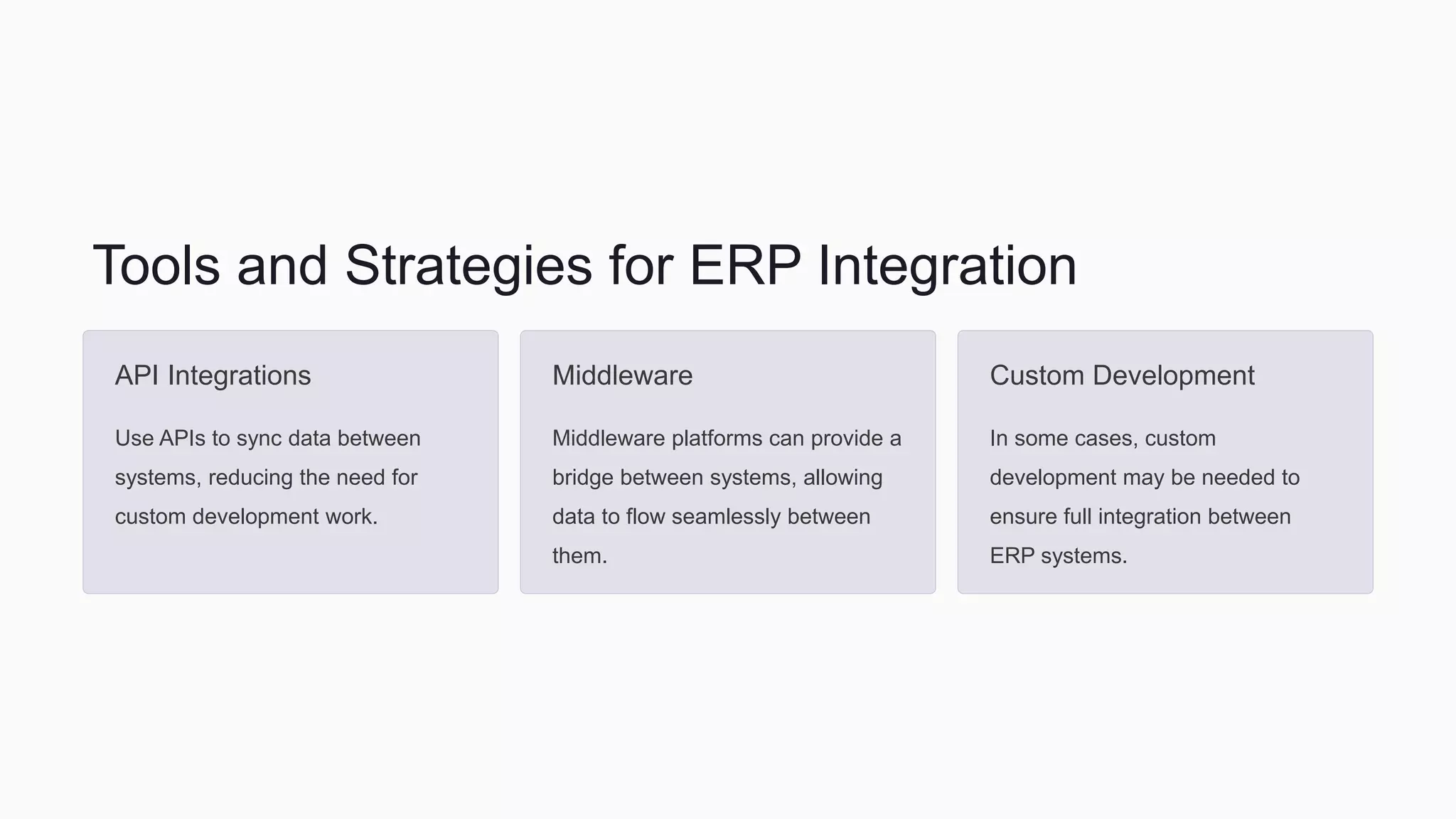 Tools and Strategies for ERP Integration

API Integrations

Use APIs to sync data between systems, reducing the need for custom development work.

Middleware

Middleware platforms can provide a bridge between systems, allowing data to flow seamlessly between them.

Custom Development

In some cases, custom development may be needed to ensure full integration between ERP systems.